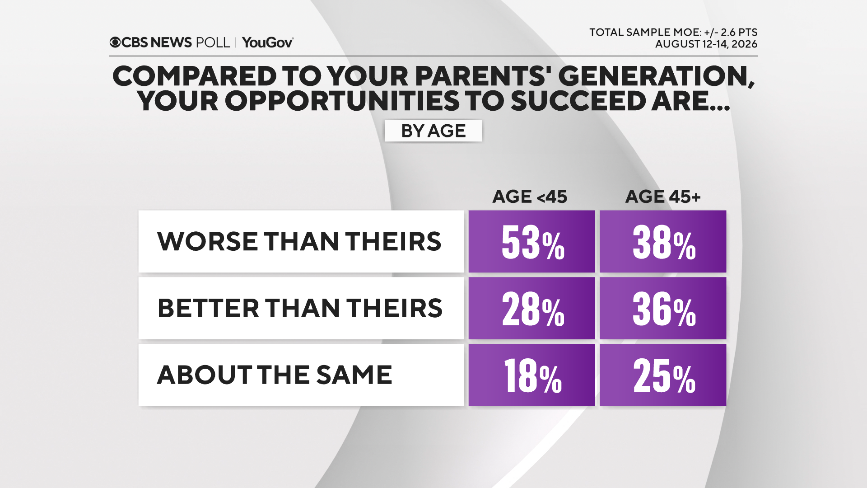 CBS NEWS POLL | YouGov

TOTAL SAMPLE MOE: +/- 2.6 PTS
AUGUST 12-14, 2026

COMPARED TO YOUR PARENTS' GENERATION, YOUR OPPORTUNITIES TO SUCCEED ARE...

BY AGE

| | AGE <45 | AGE 45+ |
|---|---|---|
| WORSE THAN THEIRS | 53% | 38% |
| BETTER THAN THEIRS | 28% | 36% |
| ABOUT THE SAME | 18% | 25% |